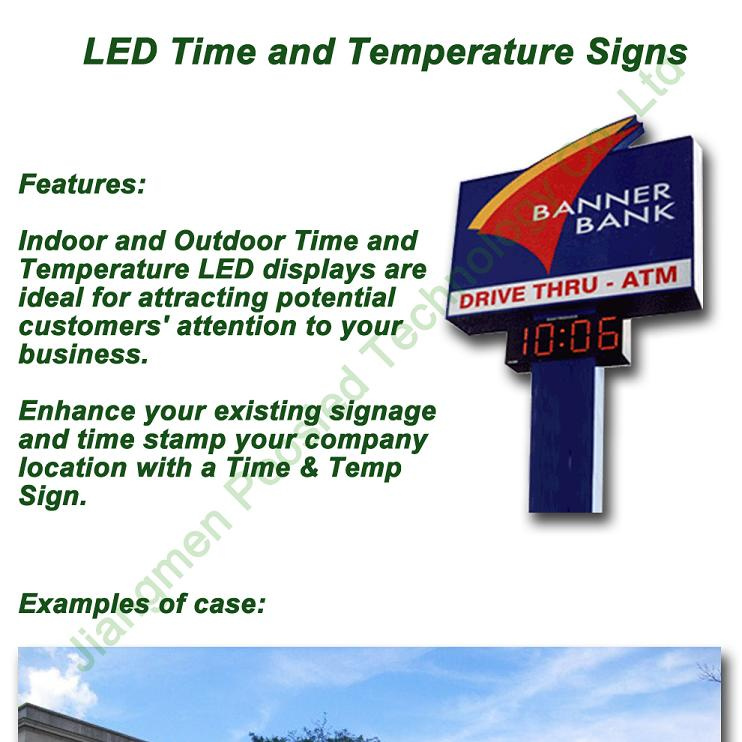 LED Time and Temperature Signs

Features:

Indoor and Outdoor Time and Temperature LED displays are ideal for attracting potential customers' attention to your business.

Enhance your existing signage and time stamp your company location with a Time & Temp Sign.

BANNER BANK

DRIVE THRU - ATM

10:06

Examples of case:

Jiangmen Focused Technology Co., Ltd